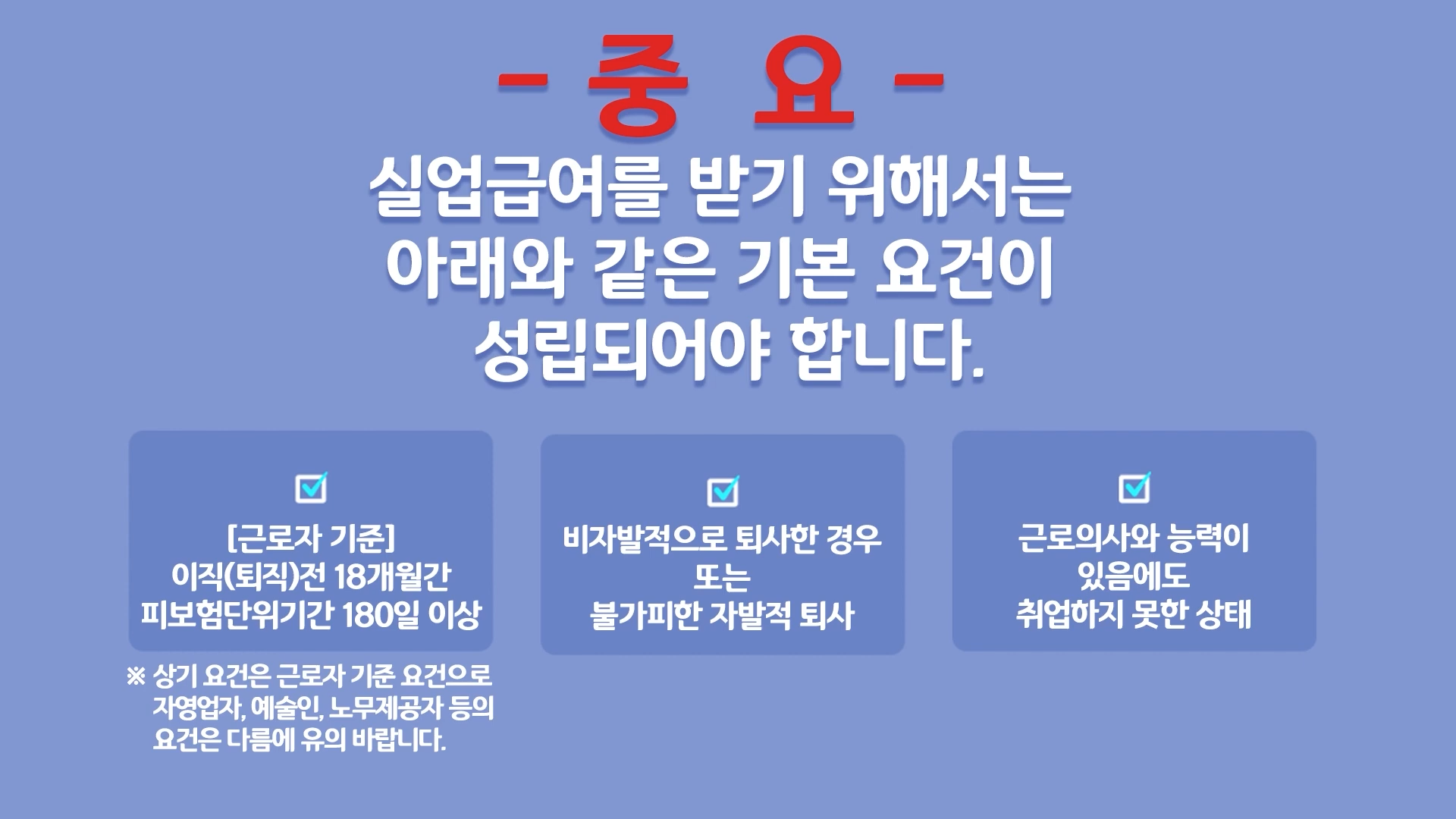 - 중 요 -

실업급여를 받기 위해서는 아래와 같은 기본 요건이 성립되어야 합니다.

[근로자 기준]
이직(퇴직)전 18개월간
피보험단위기간 180일 이상

※ 상기 요건은 근로자 기준 요건으로 자영업자, 예술인, 노무제공자 등의 요건은 다름에 유의 바랍니다.

비자발적으로 퇴사한 경우
또는
불가피한 자발적 퇴사

근로의사와 능력이
있음에도
취업하지 못한 상태